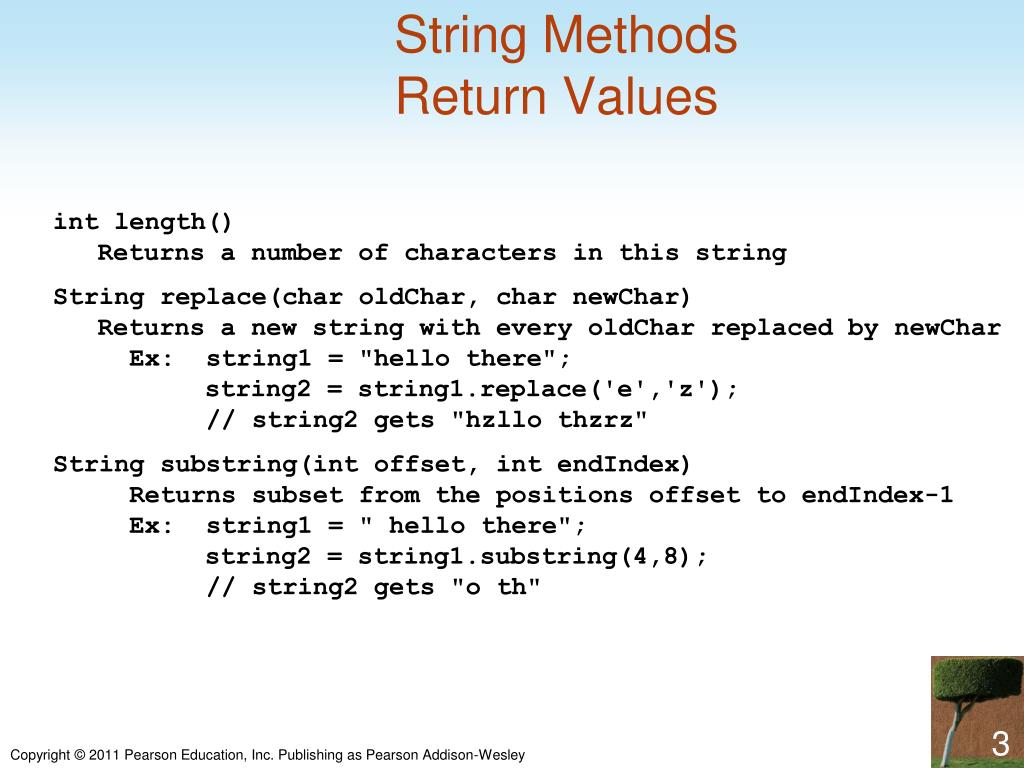 String Methods
Return Values

int length()
Returns a number of characters in this string

String replace(char oldChar, char newChar)
Returns a new string with every oldChar replaced by newChar
Ex: string1 = "hello there";
string2 = string1.replace('e','z');
// string2 gets "hzllo thzrz"

String substring(int offset, int endIndex)
Returns subset from the positions offset to endIndex-1
Ex: string1 = " hello there";
string2 = string1.substring(4,8);
// string2 gets "o th"

Copyright © 2011 Pearson Education, Inc. Publishing as Pearson Addison-Wesley

3